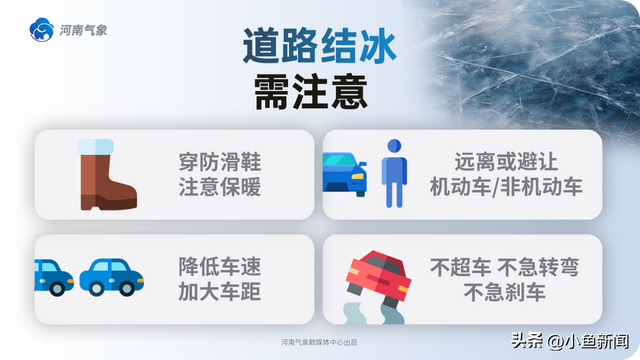 河南气象

道路结冰
需注意

穿防滑鞋
注意保暖

远离或避让
机动车/非机动车

降低车速
加大车距

不超车 不急转弯
不急刹车

河南气象融媒体中心出品

头条 @小鱼新闻